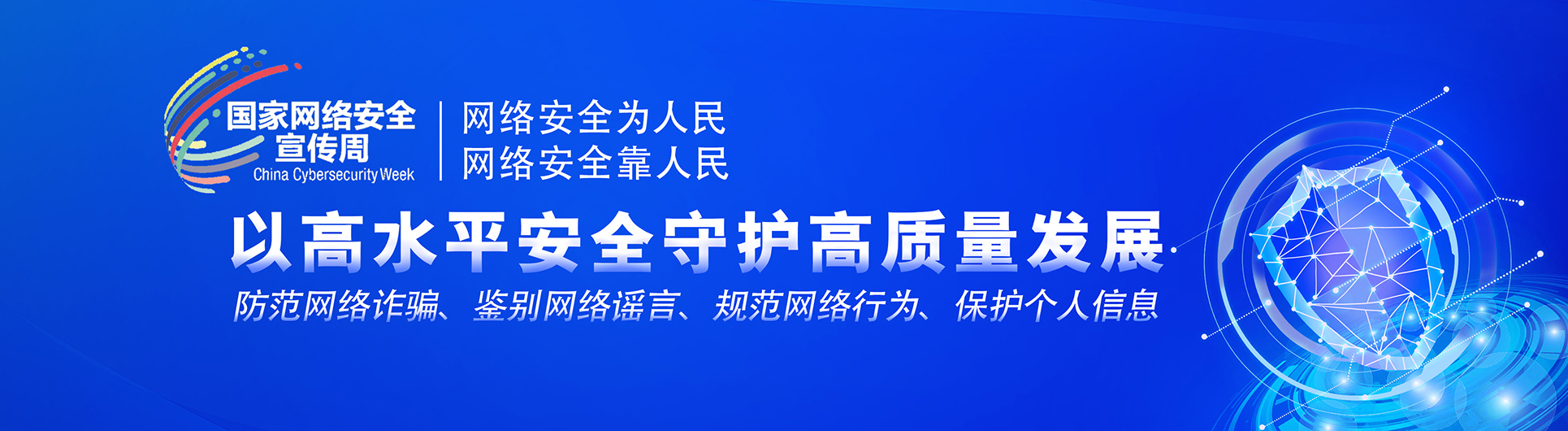 国家网络安全宣传周
China Cybersecurity Week

网络安全为人民
网络安全靠人民

以高水平安全守护高质量发展

防范网络诈骗、鉴别网络谣言、规范网络行为、保护个人信息